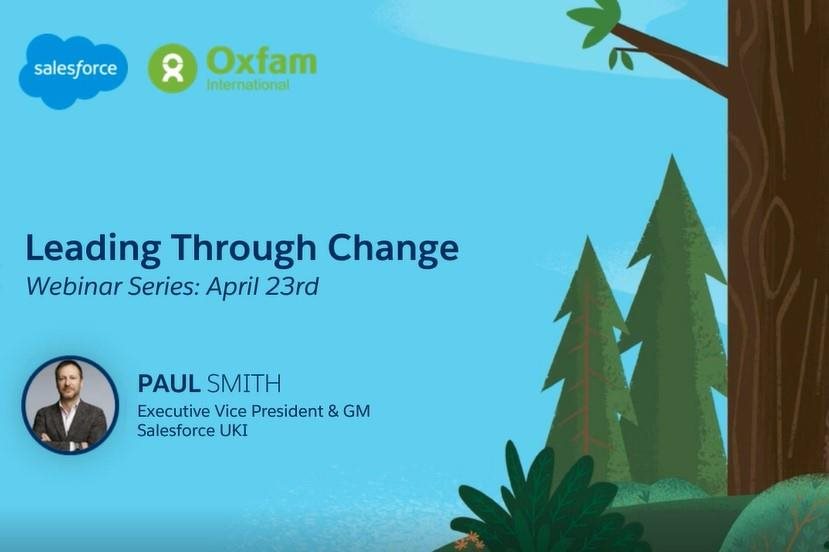 salesforce

Oxfam
International

Leading Through Change
Webinar Series: April 23rd

PAUL SMITH
Executive Vice President & GM
Salesforce UKI